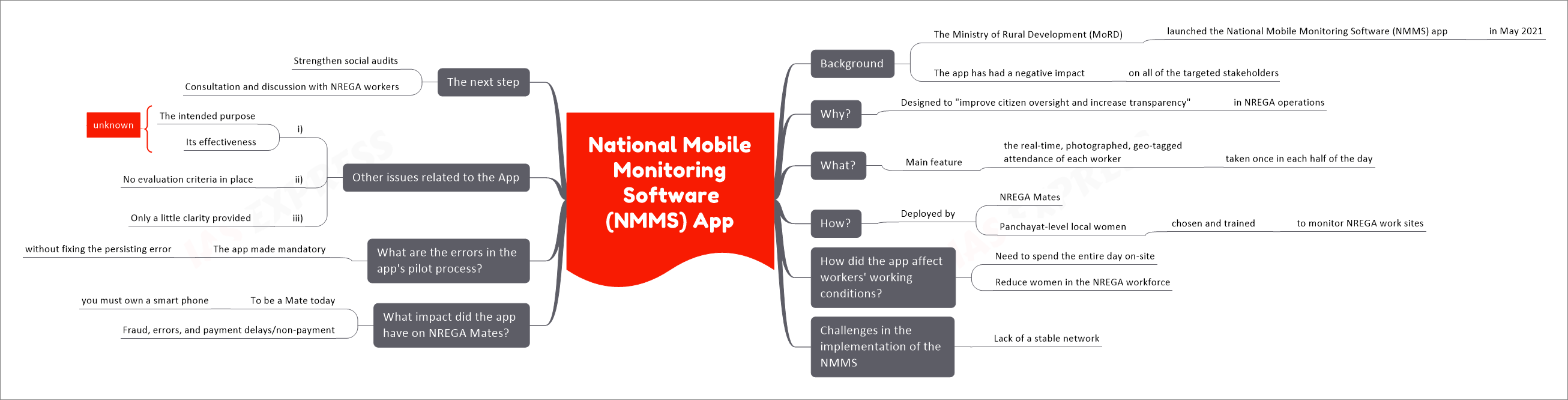 National Mobile Monitoring Software (NMMS) App

Background
The Ministry of Rural Development (MoRD)
launched the National Mobile Monitoring Software (NMMS) app
in May 2021
The app has had a negative impact
on all of the targeted stakeholders

Why?
Designed to "improve citizen oversight and increase transparency"
in NREGA operations

What?
Main feature
the real-time, photographed, geo-tagged attendance of each worker
taken once in each half of the day

How?
Deployed by
NREGA Mates
Panchayat-level local women
chosen and trained
to monitor NREGA work sites

How did the app affect workers' working conditions?
Need to spend the entire day on-site
Reduce women in the NREGA workforce

Challenges in the implementation of the NMMS
Lack of a stable network

The next step
Strengthen social audits
Consultation and discussion with NREGA workers

Other issues related to the App
i)
The intended purpose
Its effectiveness
unknown
ii)
No evaluation criteria in place
iii)
Only a little clarity provided

What are the errors in the app's pilot process?
The app made mandatory
without fixing the persisting error

What impact did the app have on NREGA Mates?
To be a Mate today
you must own a smart phone
Fraud, errors, and payment delays/non-payment